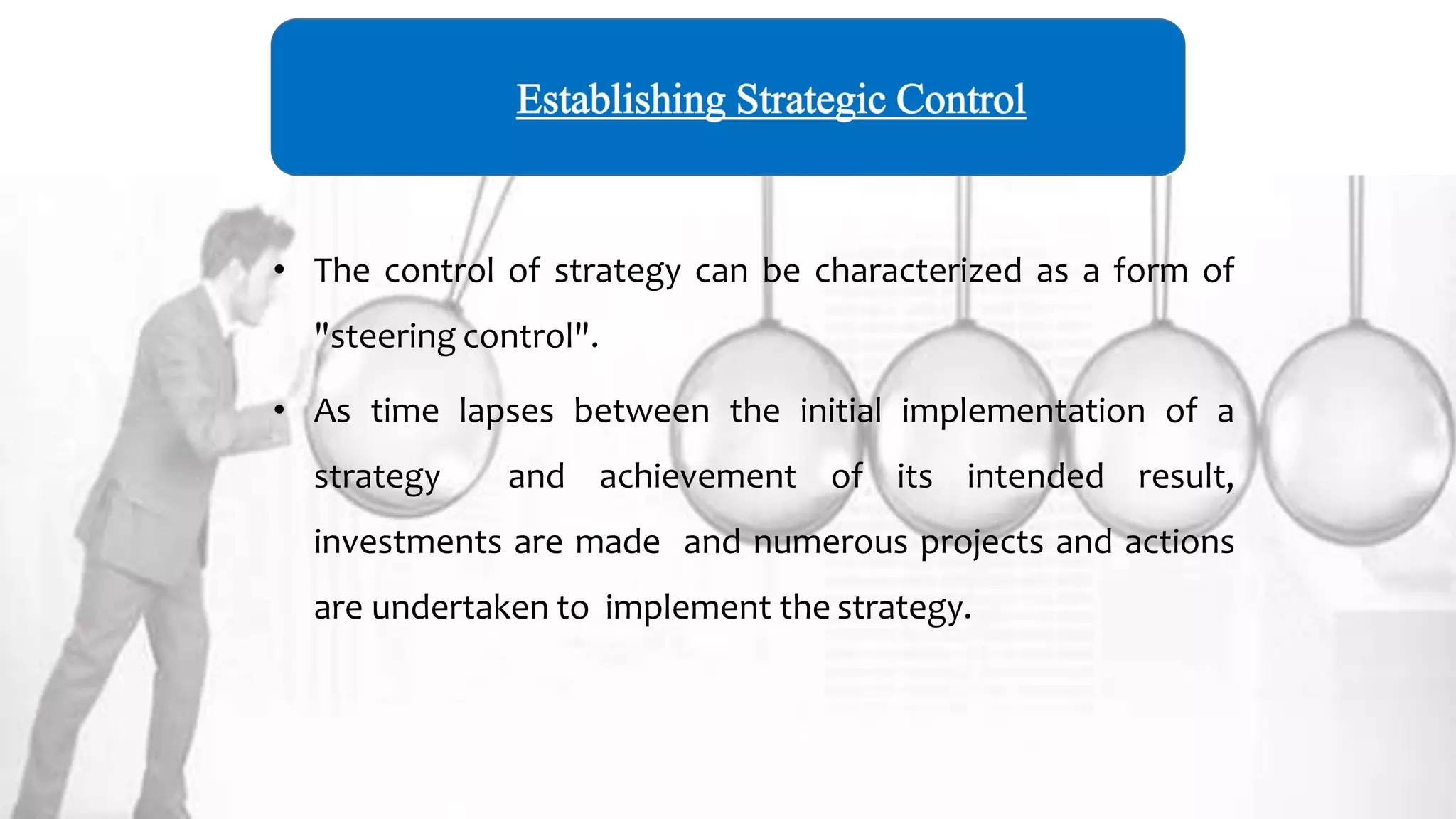 Establishing Strategic Control

• The control of strategy can be characterized as a form of "steering control".

• As time lapses between the initial implementation of a strategy and achievement of its intended result, investments are made and numerous projects and actions are undertaken to implement the strategy.